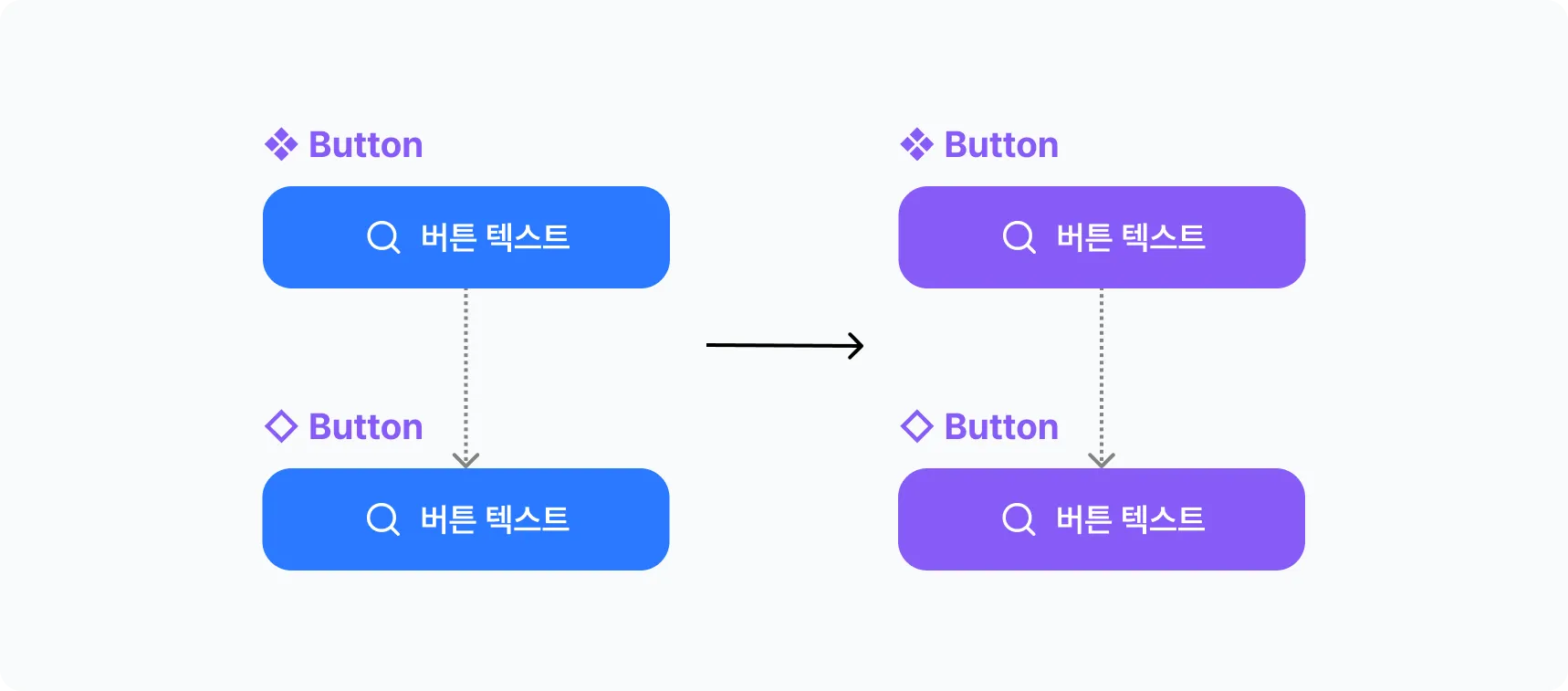 Button

버튼 텍스트

Button

버튼 텍스트

Button

버튼 텍스트

Button

버튼 텍스트